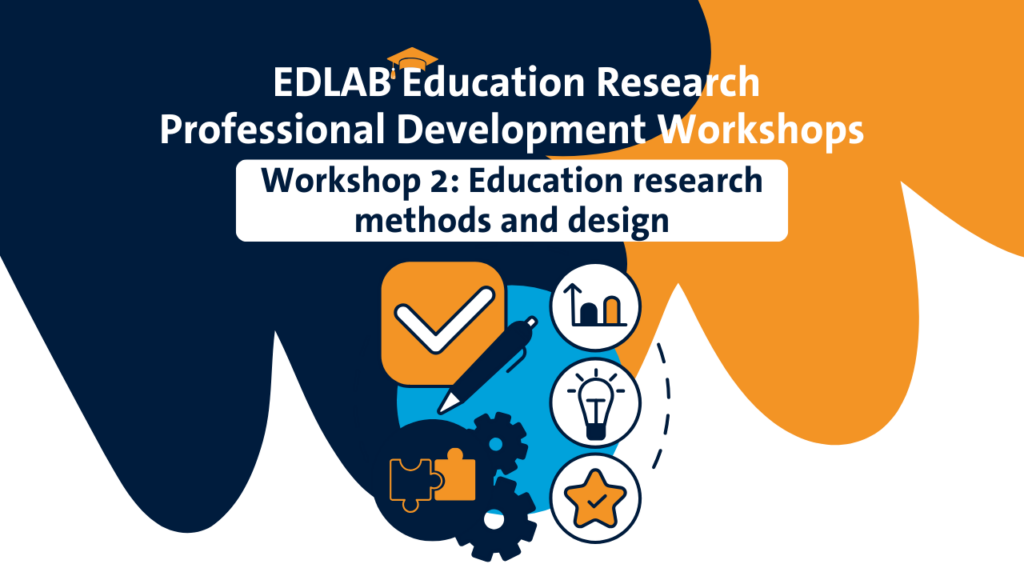 EDLAB Education Research
Professional Development Workshops

Workshop 2: Education research methods and design